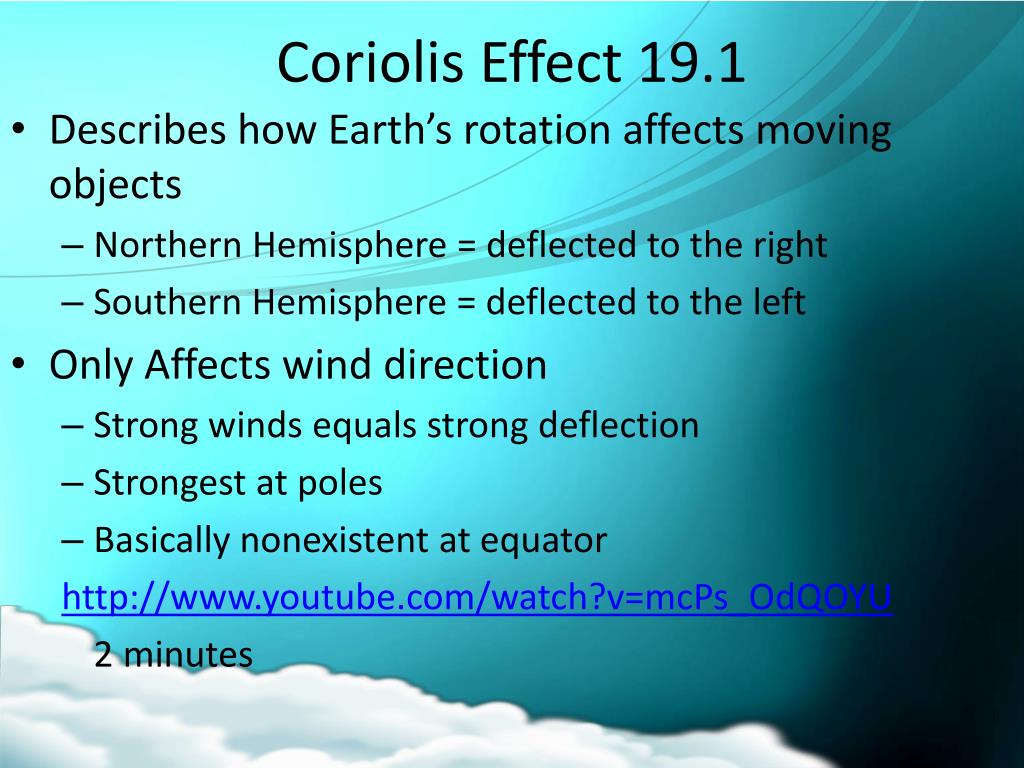 Coriolis Effect 19.1

• Describes how Earth's rotation affects moving objects
– Northern Hemisphere = deflected to the right
– Southern Hemisphere = deflected to the left

• Only Affects wind direction
– Strong winds equals strong deflection
– Strongest at poles
– Basically nonexistent at equator

http://www.youtube.com/watch?v=mcPs_OdQOYU
2 minutes